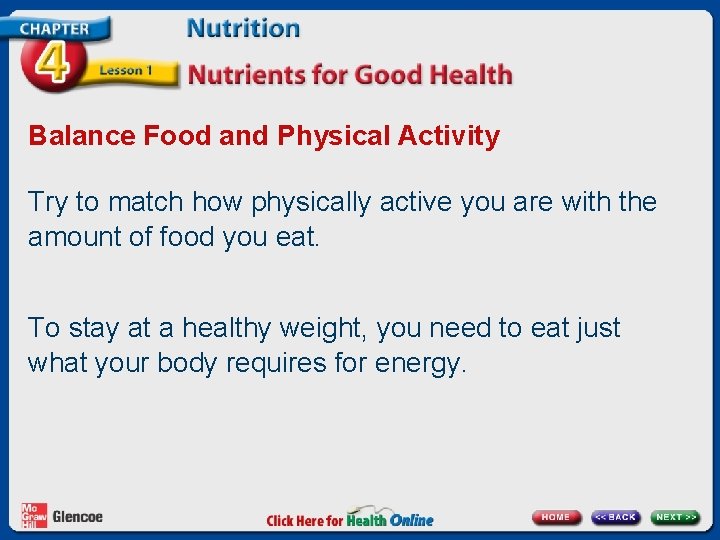 CHAPTER 4 Lesson 1

Nutrition

Nutrients for Good Health

Balance Food and Physical Activity

Try to match how physically active you are with the amount of food you eat.

To stay at a healthy weight, you need to eat just what your body requires for energy.

Mc Graw Hill Glencoe

Click Here for Health Online

HOME << BACK NEXT >>